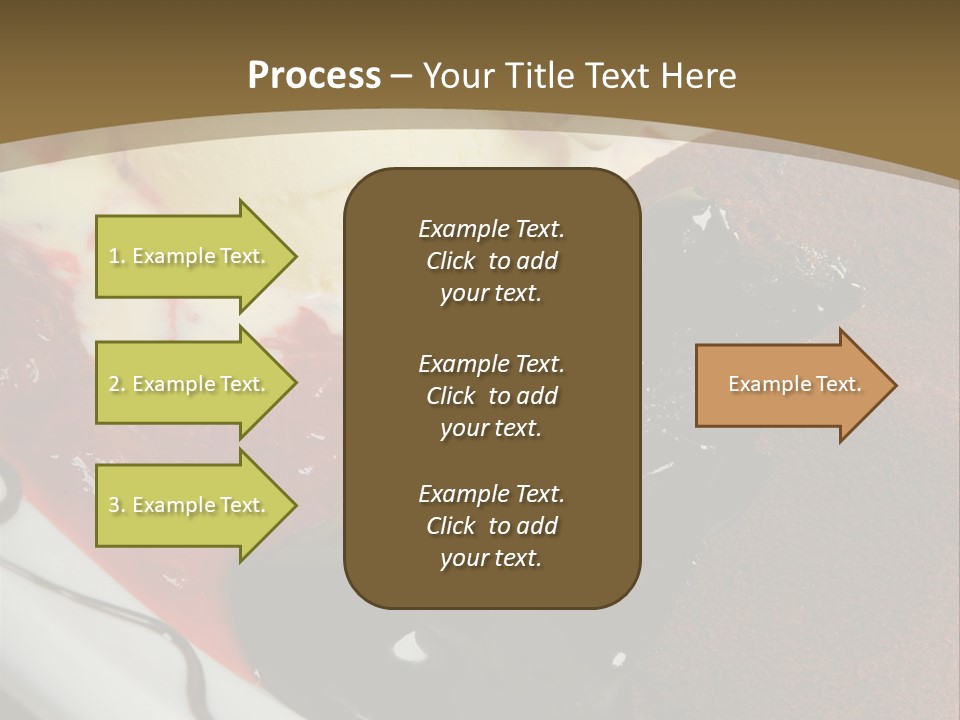 Process – Your Title Text Here

1. Example Text.

2. Example Text.

3. Example Text.

Example Text. Click to add your text.

Example Text. Click to add your text.

Example Text. Click to add your text.

Example Text.